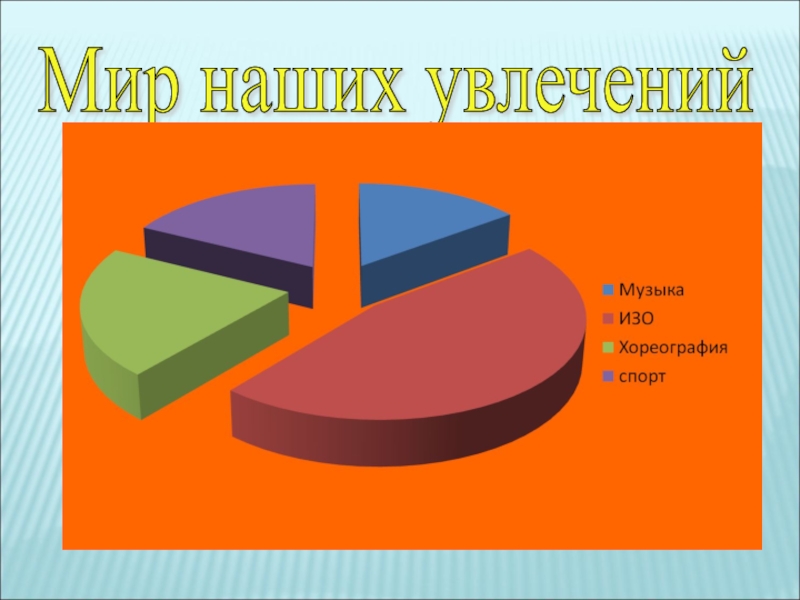 Мир наших увлечений

Музыка
ИЗО
Хореография
спорт